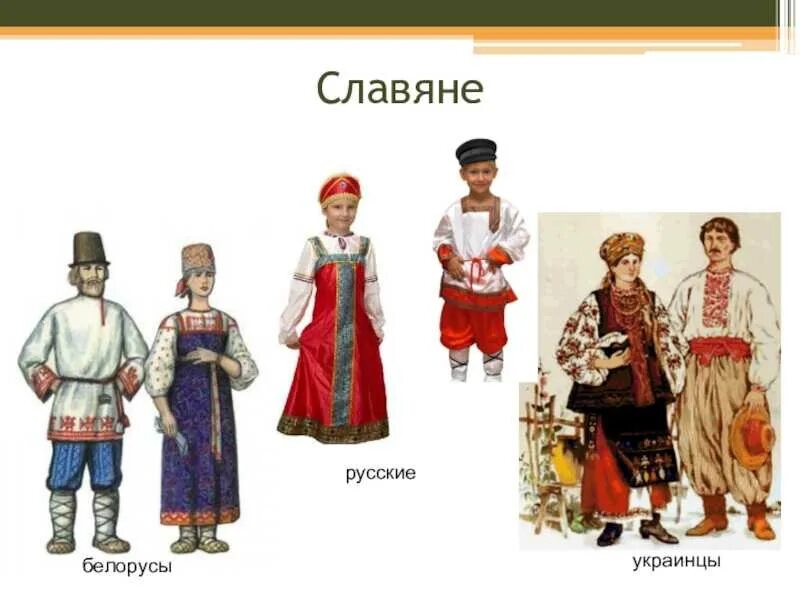 Славяне

русские

белорусы

украинцы